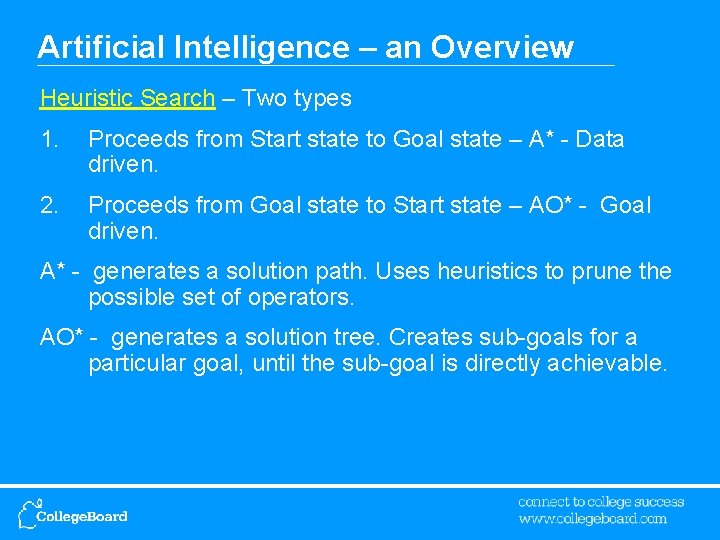 Artificial Intelligence – an Overview

Heuristic Search – Two types

1. Proceeds from Start state to Goal state – A* - Data driven.

2. Proceeds from Goal state to Start state – AO* - Goal driven.

A* - generates a solution path. Uses heuristics to prune the possible set of operators.

AO* - generates a solution tree. Creates sub-goals for a particular goal, until the sub-goal is directly achievable.

CollegeBoard

connect to college success
www.collegeboard.com